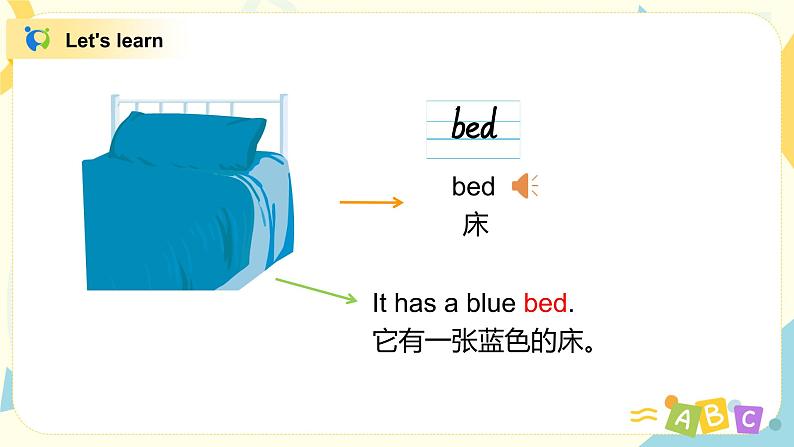 Let's learn

bed

bed
床

It has a blue bed.
它有一张蓝色的床。

A B C